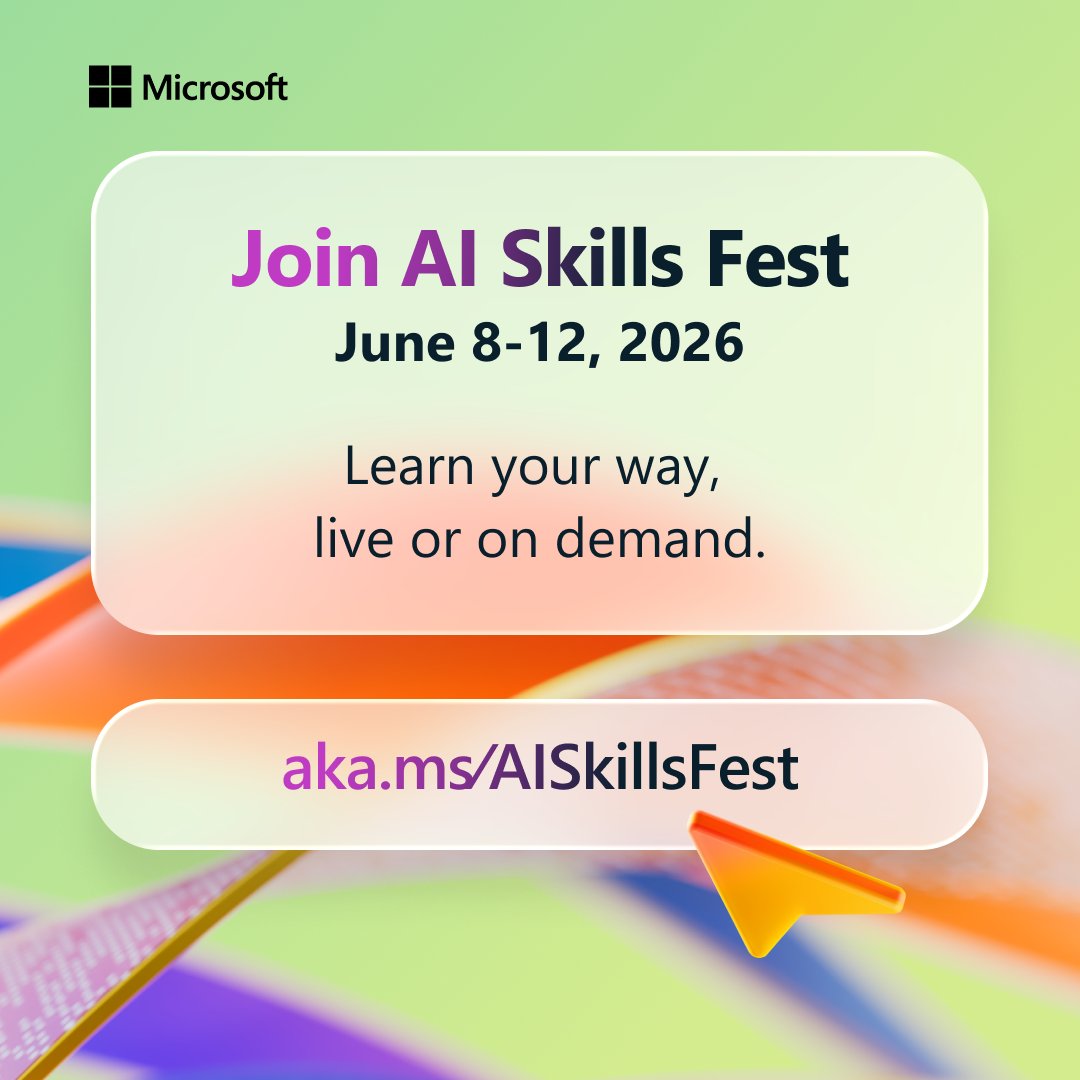 Microsoft

Join AI Skills Fest
June 8-12, 2026

Learn your way,
live or on demand.

aka.ms/AISkillsFest